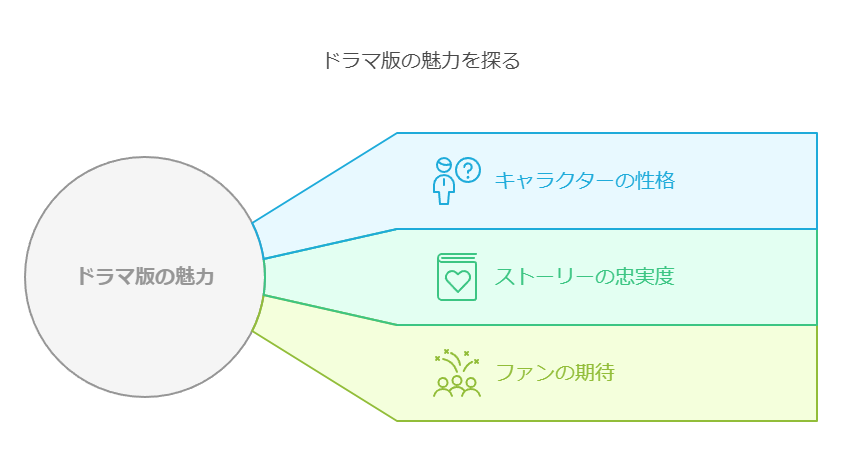 ドラマ版の魅力を探る

ドラマ版の魅力

キャラクターの性格

ストーリーの忠実度

ファンの期待